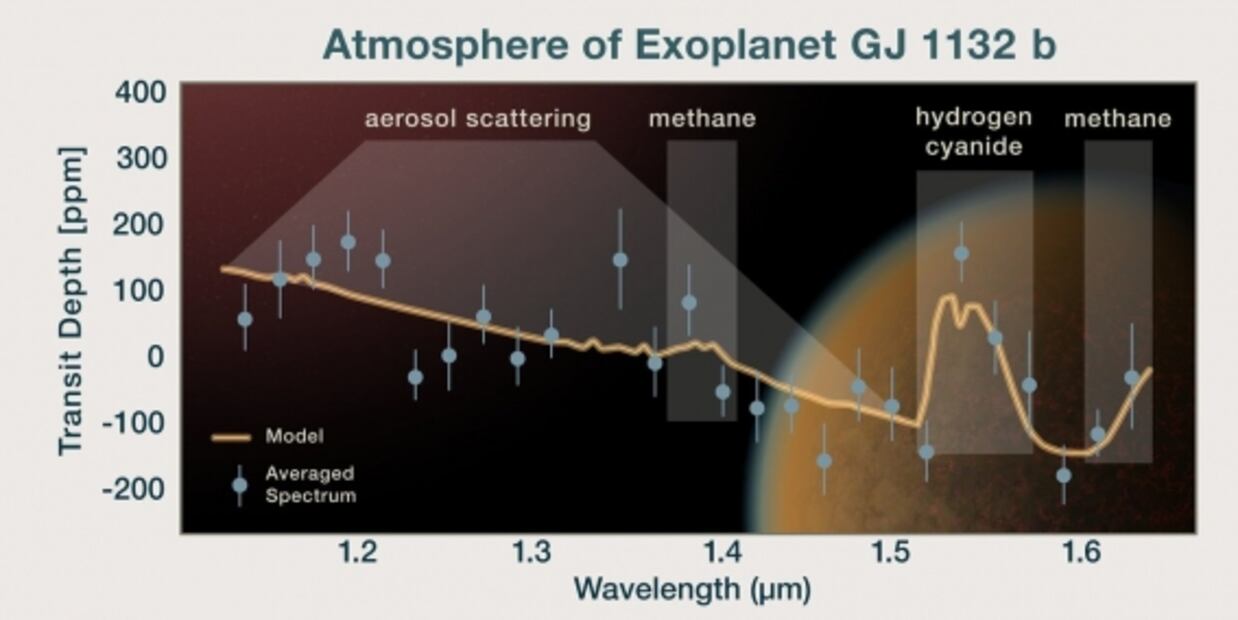 Atmosphere of Exoplanet GJ 1132 b

Transit Depth [ppm]

400
300
200
100
0
-100
-200

aerosol scattering
methane
hydrogen cyanide
methane

Model
Averaged Spectrum

1.2
1.3
1.4
1.5
1.6

Wavelength (μm)